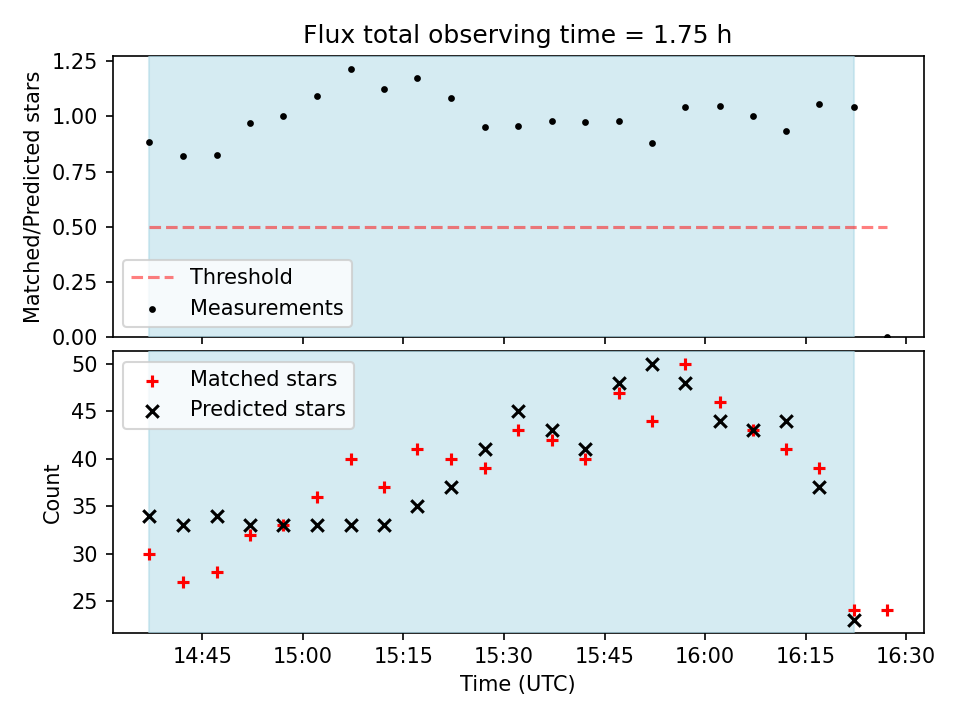 Flux total observing time = 1.75 h

Matched/Predicted stars

1.25
1.00
0.75
0.50
0.25
0.00

Threshold
Measurements

Count

50
45
40
35
30
25

Matched stars
Predicted stars

14:45
15:00
15:15
15:30
15:45
16:00
16:15
16:30

Time (UTC)